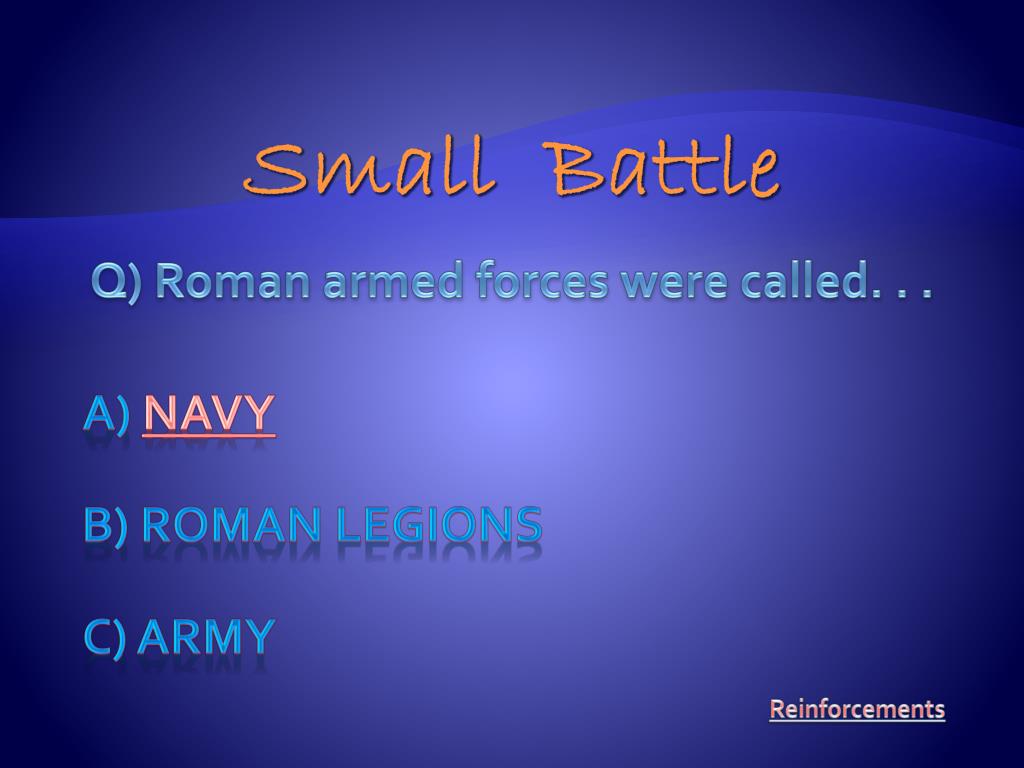 Small Battle

Q) Roman armed forces were called. . .

A) NAVY

B) ROMAN LEGIONS

C) ARMY

Reinforcements